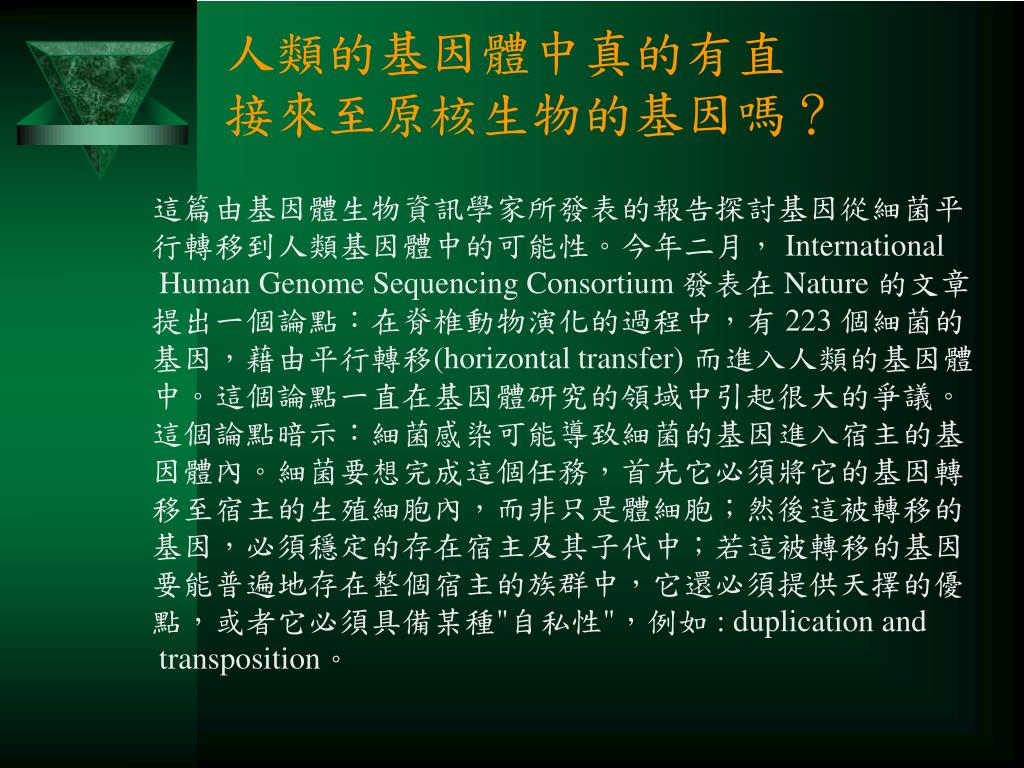 人類的基因體中真的有直接來至原核生物的基因嗎？

這篇由基因體生物資訊學家所發表的報告探討基因從細菌平行轉移到人類基因體中的可能性。今年二月， International Human Genome Sequencing Consortium 發表在 Nature 的文章提出一個論點：在脊椎動物演化的過程中，有 223 個細菌的基因，藉由平行轉移(horizontal transfer) 而進入人類的基因體中。這個論點一直在基因體研究的領域中引起很大的爭議。這個論點暗示：細菌感染可能導致細菌的基因進入宿主的基因體內。細菌要想完成這個任務，首先它必須將它的基因轉移至宿主的生殖細胞內，而非只是體細胞；然後這被轉移的基因，必須穩定的存在宿主及其子代中；若這被轉移的基因要能普遍地存在整個宿主的族群中，它還必須提供天擇的優點，或者它必須具備某種"自私性"，例如 : duplication and transposition。